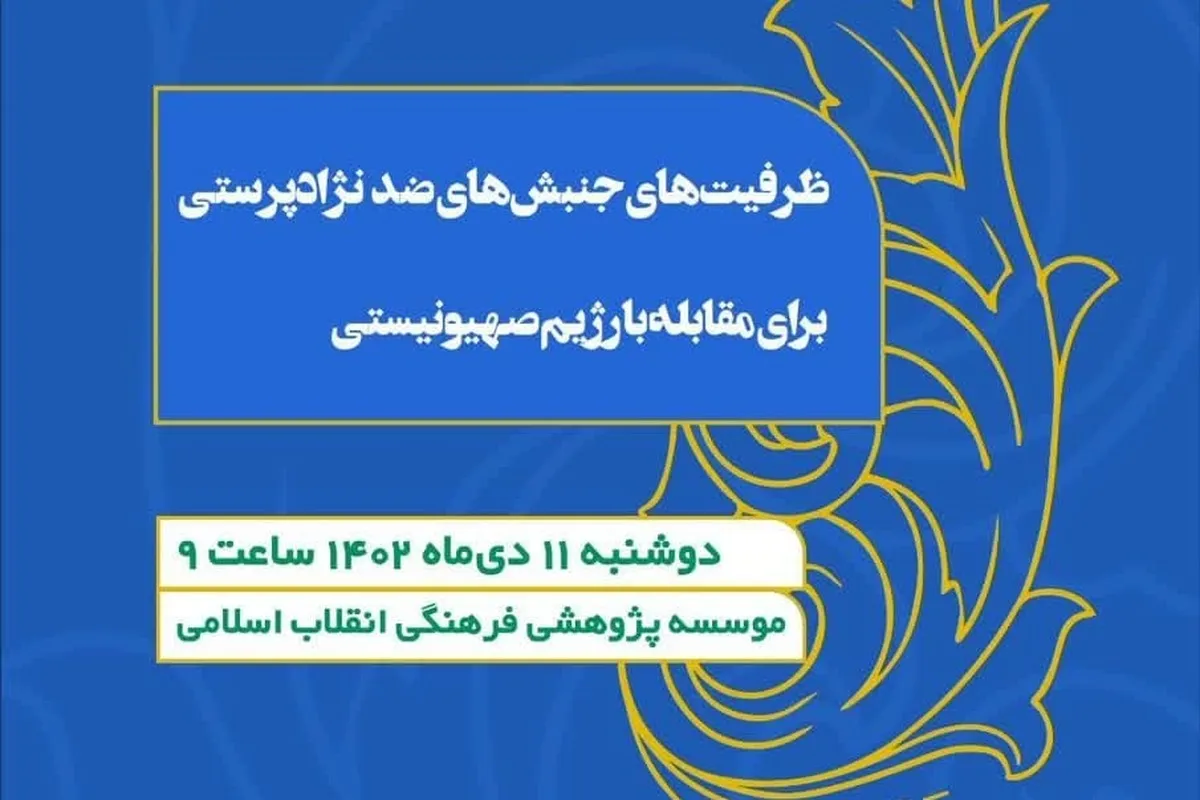 ظرفیت‌های جنبش‌های ضد نژادپرستی

برای مقابله با رژیم صهیونیستی

دوشنبه ۱۱ دی‌ماه ۱۴۰۲ ساعت ۹

موسسه پژوهشی فرهنگی انقلاب اسلامی